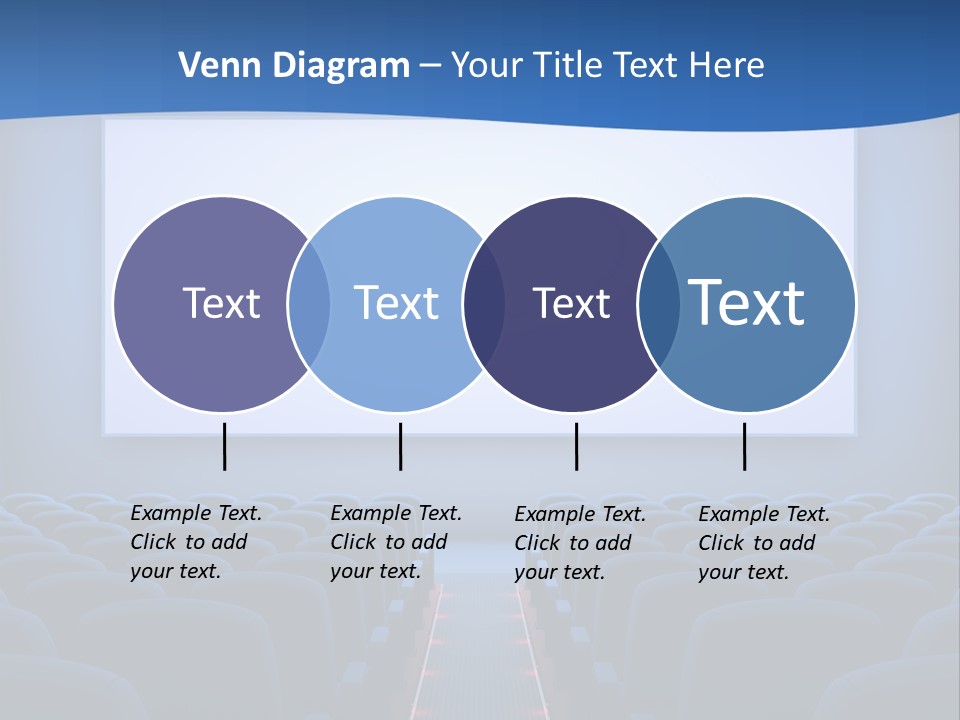 Venn Diagram – Your Title Text Here

Text

Text

Text

Text

Example Text. Click to add your text.

Example Text. Click to add your text.

Example Text. Click to add your text.

Example Text. Click to add your text.